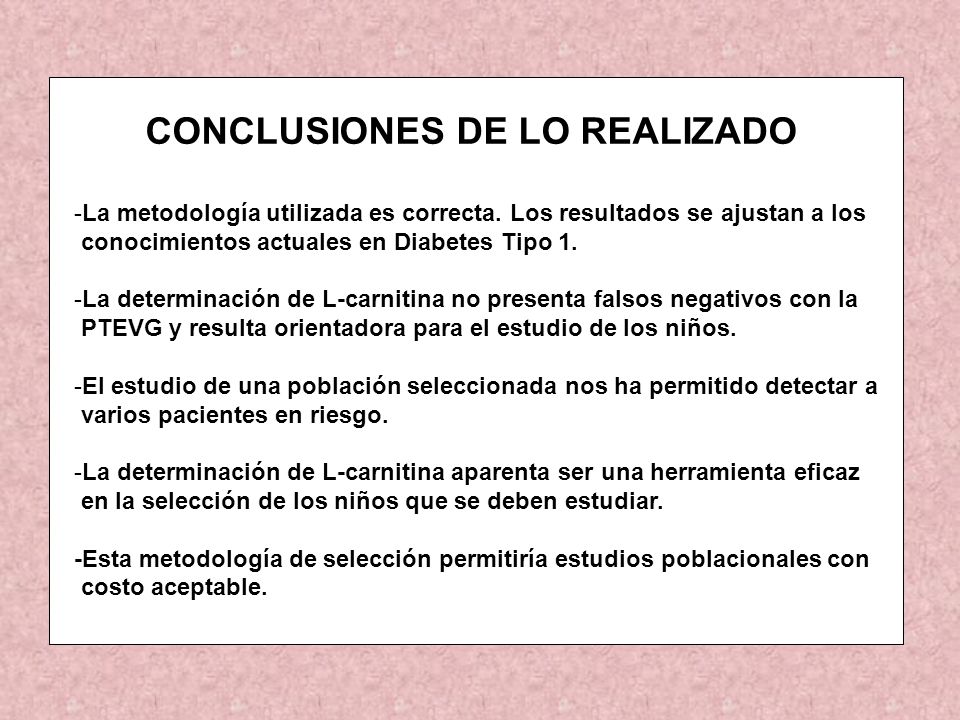 CONCLUSIONES DE LO REALIZADO

-La metodología utilizada es correcta. Los resultados se ajustan a los conocimientos actuales en Diabetes Tipo 1.

-La determinación de L-carnitina no presenta falsos negativos con la PTEVG y resulta orientadora para el estudio de los niños.

-El estudio de una población seleccionada nos ha permitido detectar a varios pacientes en riesgo.

-La determinación de L-carnitina aparenta ser una herramienta eficaz en la selección de los niños que se deben estudiar.

-Esta metodología de selección permitiría estudios poblacionales con costo aceptable.